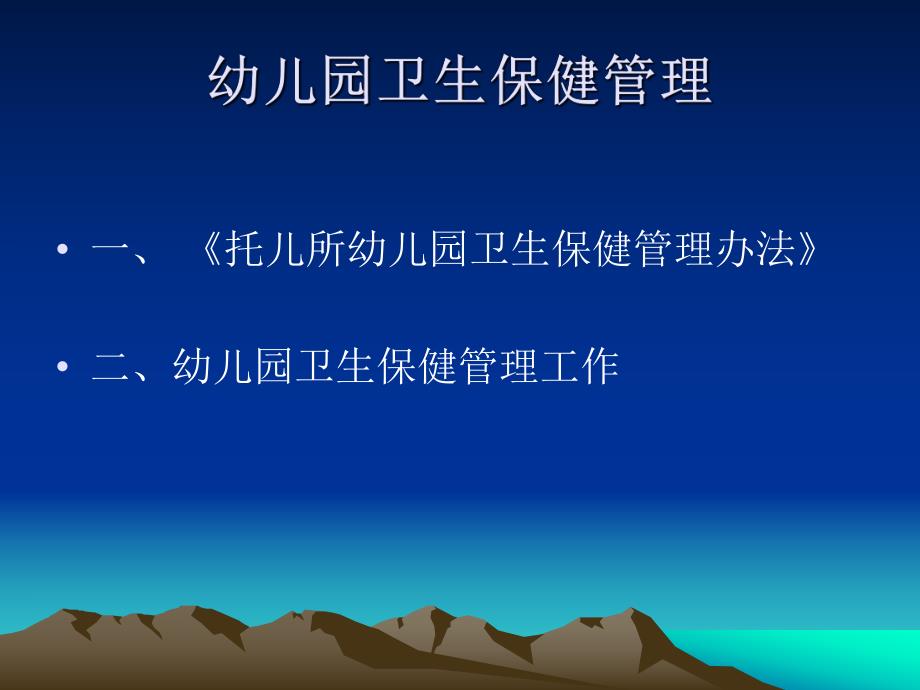 幼儿园卫生保健管理

• 一、《托儿所幼儿园卫生保健管理办法》

• 二、幼儿园卫生保健管理工作